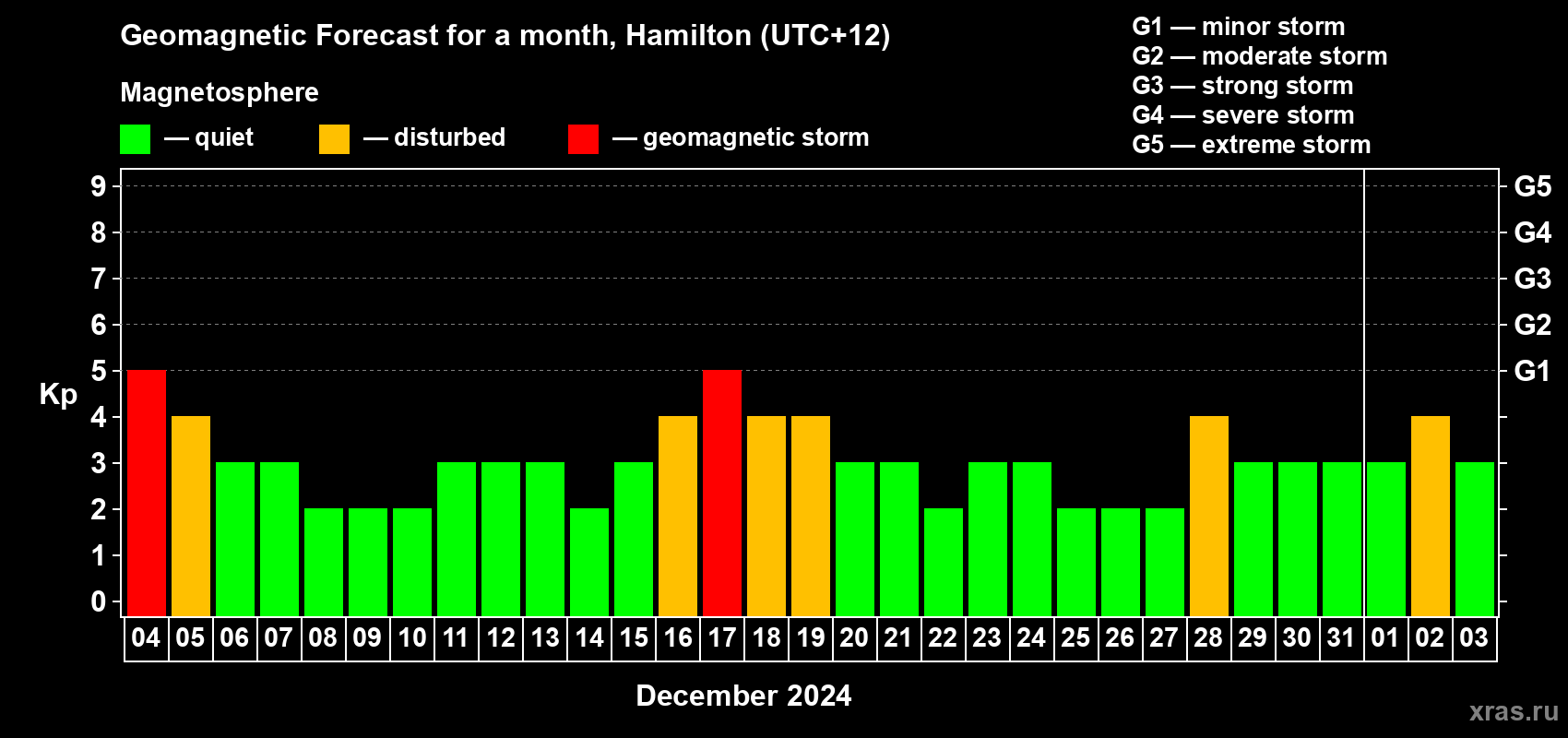 Geomagnetic Forecast for a month, Hamilton (UTC+12)

Magnetosphere

— quiet — disturbed — geomagnetic storm

G1 — minor storm
G2 — moderate storm
G3 — strong storm
G4 — severe storm
G5 — extreme storm

Kp

9 8 7 6 5 4 3 2 1 0

G5 G4 G3 G2 G1

04 05 06 07 08 09 10 11 12 13 14 15 16 17 18 19 20 21 22 23 24 25 26 27 28 29 30 31 01 02 03

December 2024

xras.ru